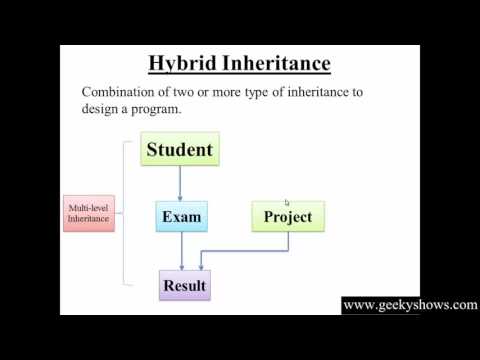 Hybrid Inheritance

Combination of two or more type of inheritance to design a program.

Student

Multi-level Inheritance

Exam

Project

Result

www.geekyshows.com